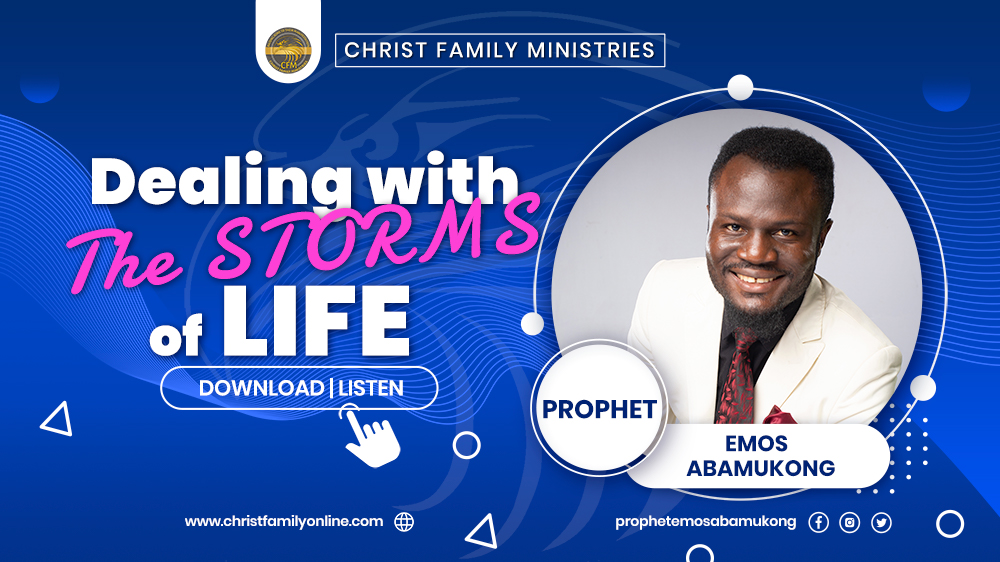 CFM

CHRIST FAMILY MINISTRIES

Dealing with The STORMS of LIFE

DOWNLOAD | LISTEN

PROPHET

EMOS ABAMUKONG

www.christfamilyonline.com

prophetemosabamukong